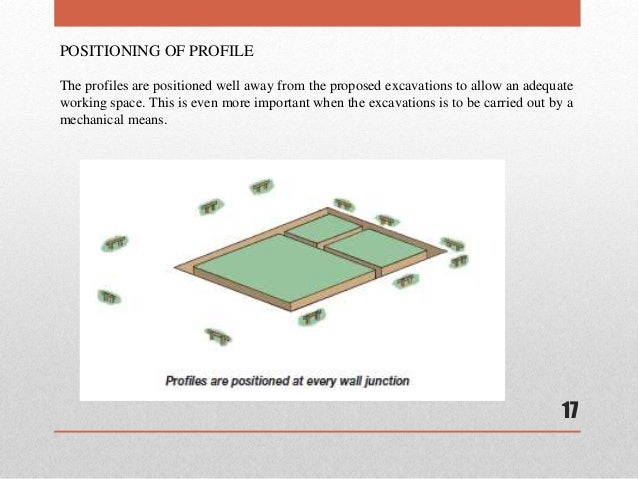 POSITIONING OF PROFILE

The profiles are positioned well away from the proposed excavations to allow an adequate working space. This is even more important when the excavations is to be carried out by a mechanical means.

Profiles are positioned at every wall junction

17